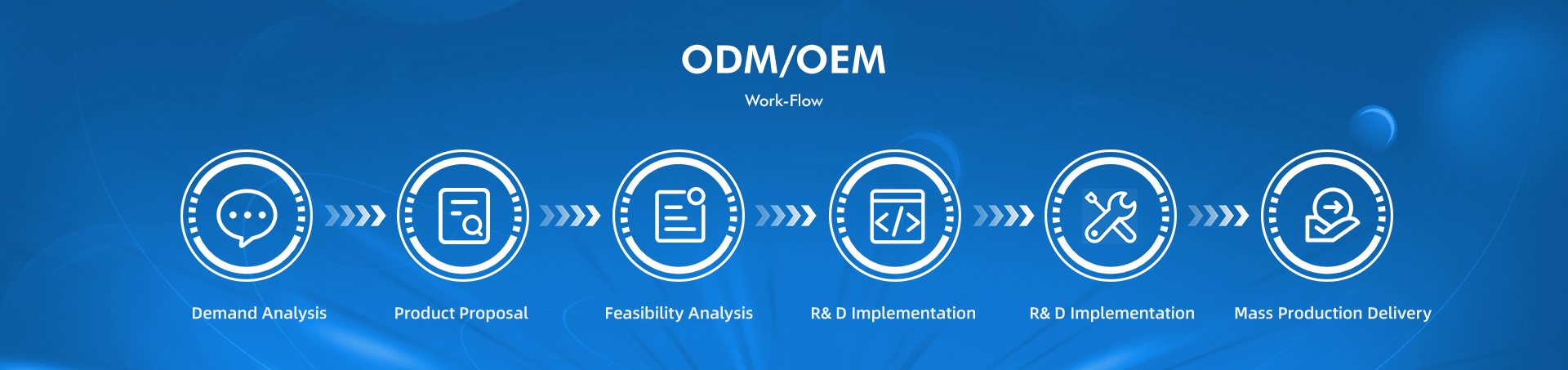 ODM/OEM

Work-Flow

Demand Analysis

Product Proposal

Feasibility Analysis

R& D Implementation

R& D Implementation

Mass Production Delivery